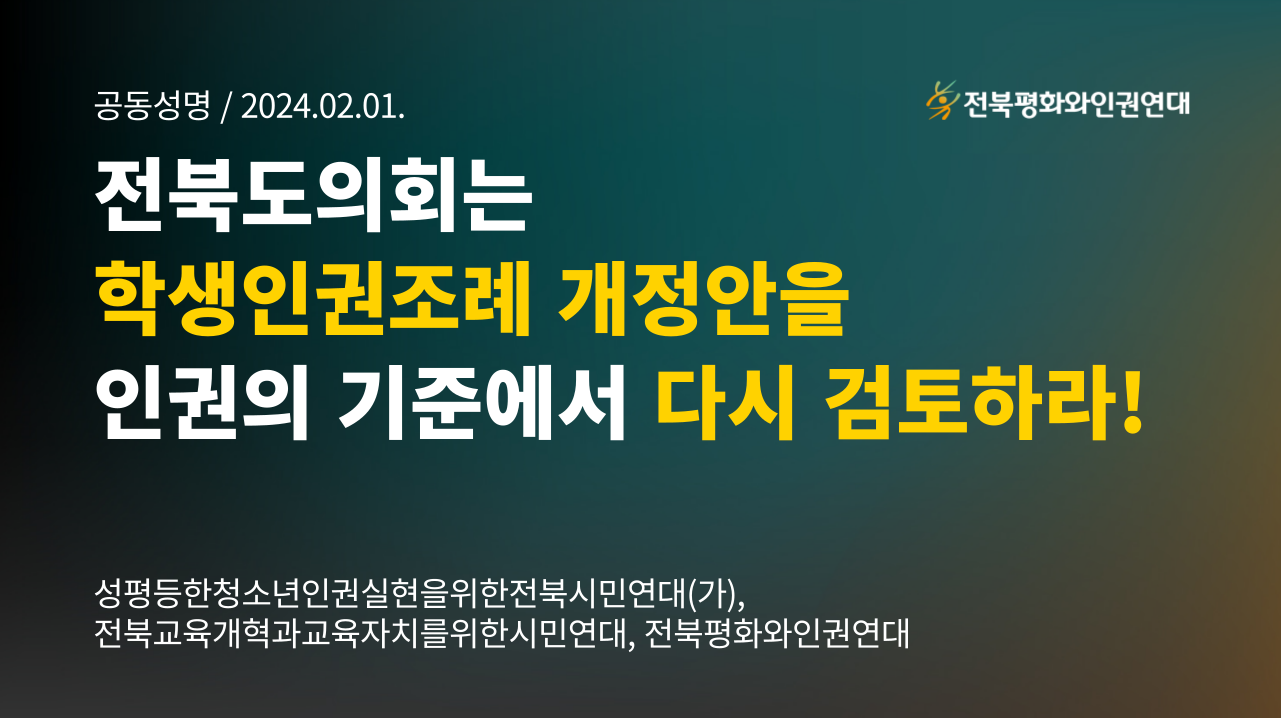 공동성명 / 2024.02.01.

전북평화와인권연대

전북도의회는
학생인권조례 개정안을
인권의 기준에서 다시 검토하라!

성평등한청소년인권실현을위한전북시민연대(가),
전북교육개혁과교육자치를위한시민연대, 전북평화와인권연대